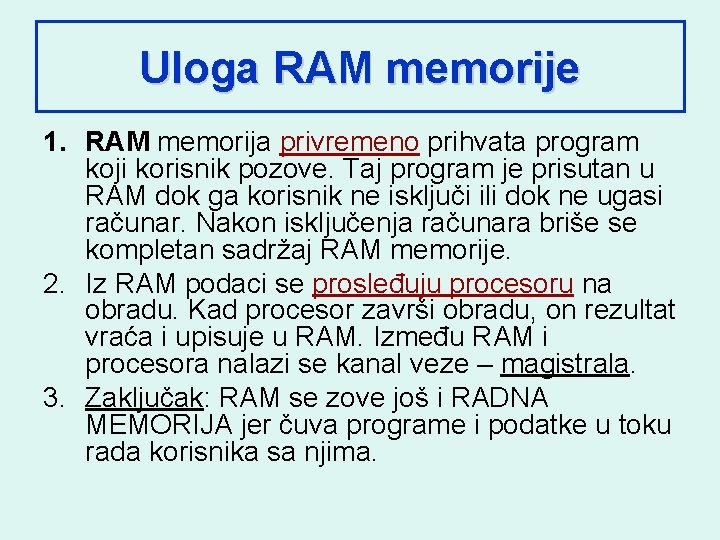 Uloga RAM memorije

1. RAM memorija privremeno prihvata program koji korisnik pozove. Taj program je prisutan u RAM dok ga korisnik ne isključi ili dok ne ugasi računar. Nakon isključenja računara briše se kompletan sadržaj RAM memorije.
2. Iz RAM podaci se prosleđuju procesoru na obradu. Kad procesor završi obradu, on rezultat vraća i upisuje u RAM. Između RAM i procesora nalazi se kanal veze – magistrala.
3. Zaključak: RAM se zove još i RADNA MEMORIJA jer čuva programe i podatke u toku rada korisnika sa njima.